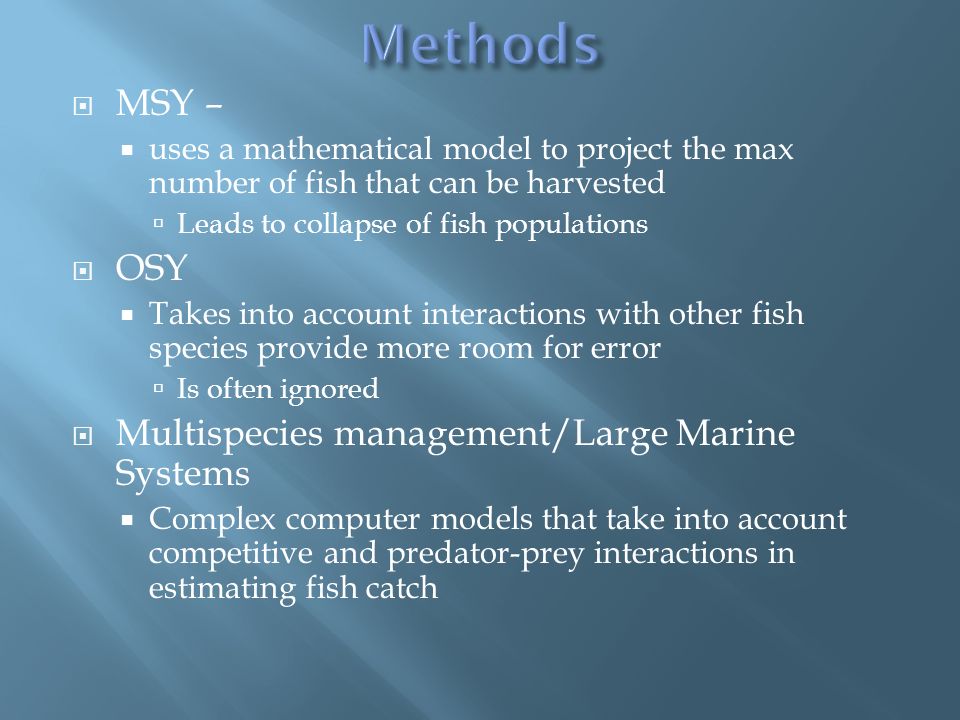 Methods

MSY –

uses a mathematical model to project the max number of fish that can be harvested

Leads to collapse of fish populations

OSY

Takes into account interactions with other fish species provide more room for error

Is often ignored

Multispecies management/Large Marine Systems

Complex computer models that take into account competitive and predator-prey interactions in estimating fish catch